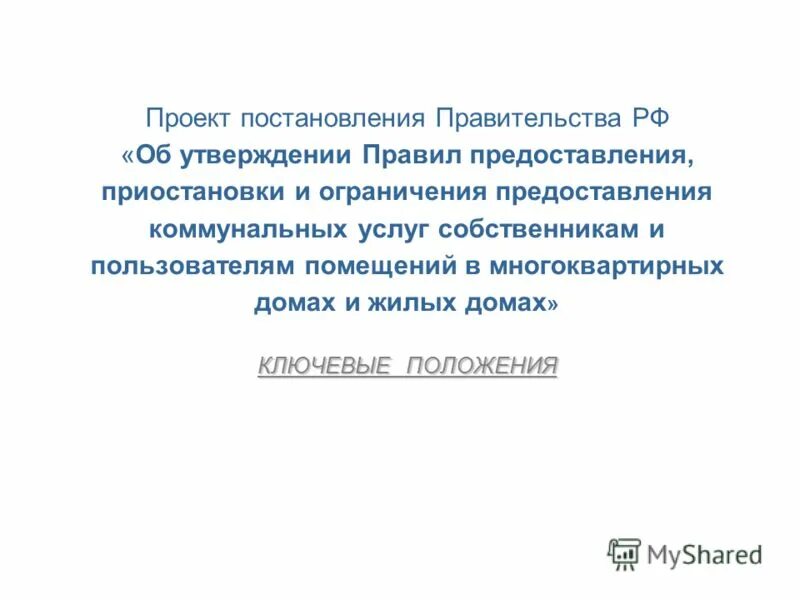 Проект постановления Правительства РФ «Об утверждении Правил предоставления, приостановки и ограничения предоставления коммунальных услуг собственникам и пользователям помещений в многоквартирных домах и жилых домах»

КЛЮЧЕВЫЕ ПОЛОЖЕНИЯ

MyShared